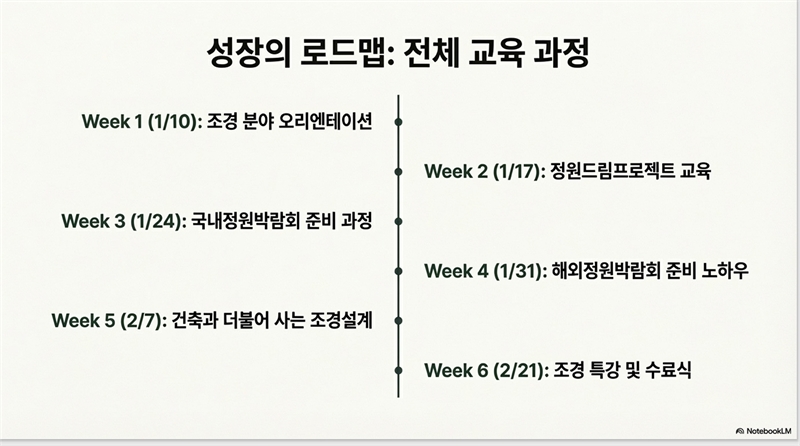 성장의 로드맵: 전체 교육 과정

Week 1 (1/10): 조경 분야 오리엔테이션

Week 2 (1/17): 정원드림프로젝트 교육

Week 3 (1/24): 국내정원박람회 준비 과정

Week 4 (1/31): 해외정원박람회 준비 노하우

Week 5 (2/7): 건축과 더불어 사는 조경설계

Week 6 (2/21): 조경 특강 및 수료식

NotebookLM